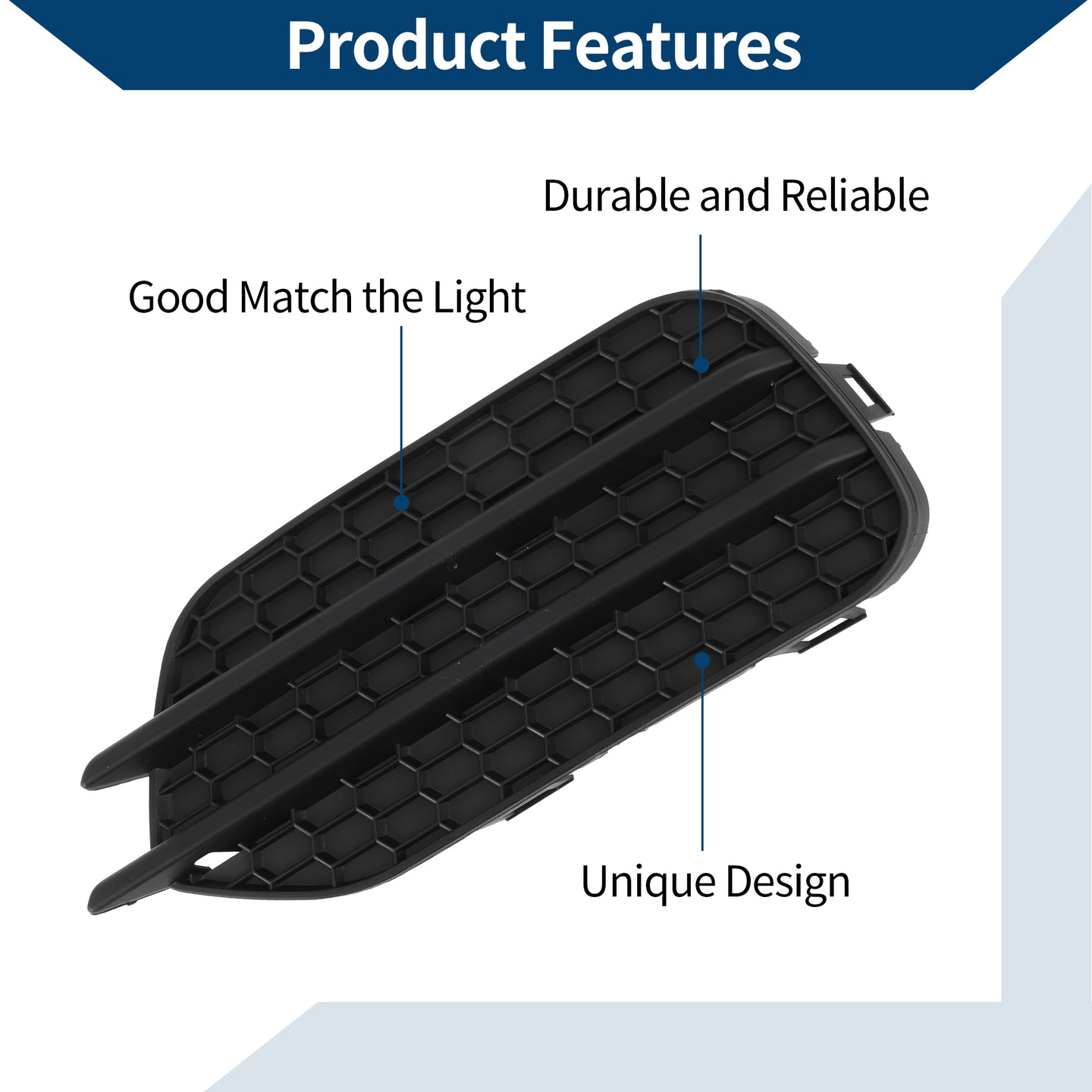 Product Features

Durable and Reliable

Good Match the Light

Unique Design